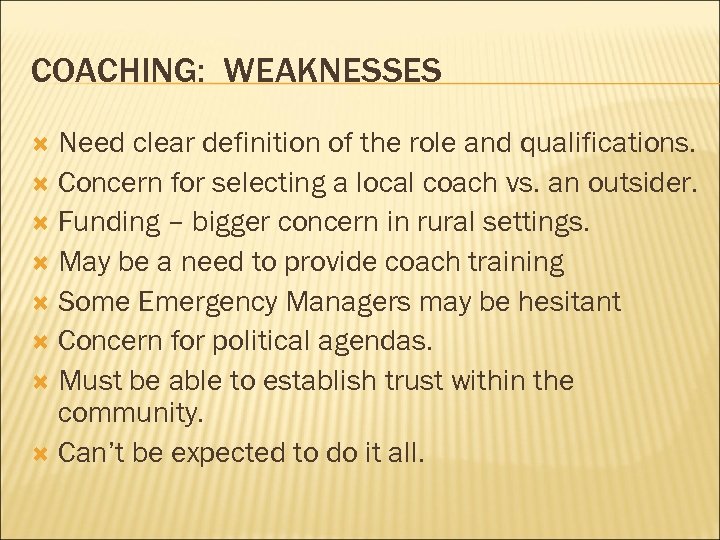 COACHING: WEAKNESSES

Need clear definition of the role and qualifications.
Concern for selecting a local coach vs. an outsider.
Funding – bigger concern in rural settings.
May be a need to provide coach training
Some Emergency Managers may be hesitant
Concern for political agendas.
Must be able to establish trust within the community.
Can't be expected to do it all.